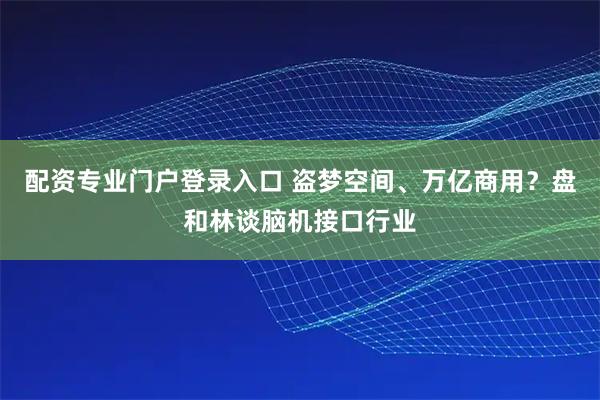 配资专业门户登录入口 盗梦空间、万亿商用？盘和林谈脑机接口行业